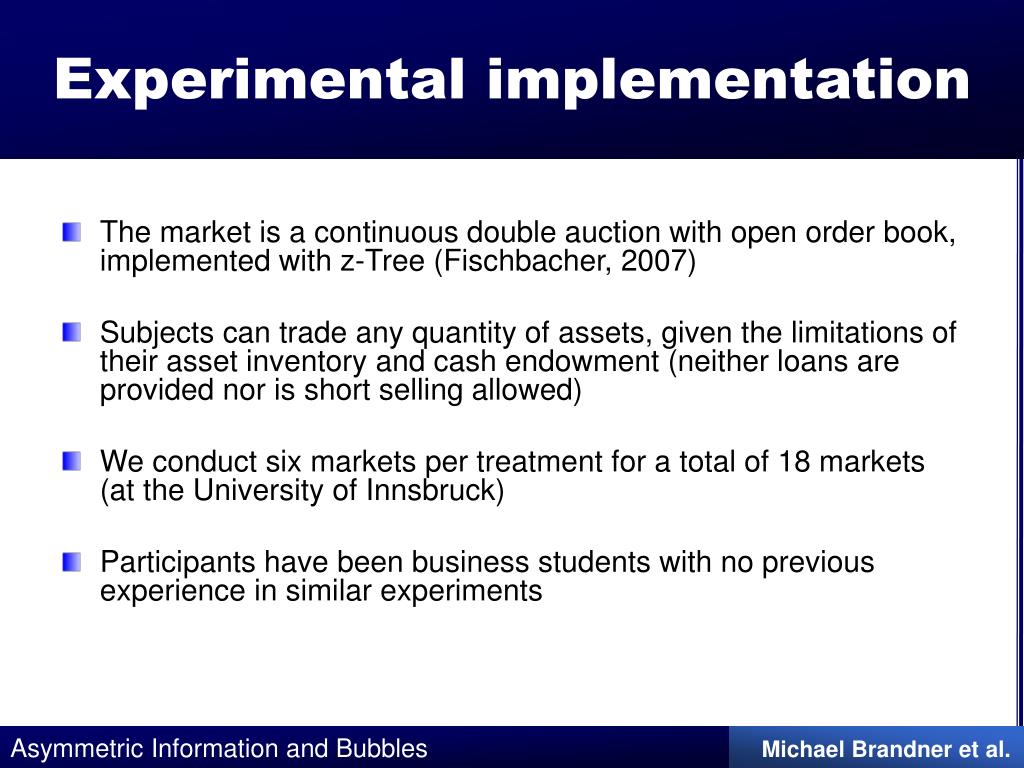 Experimental implementation

The market is a continuous double auction with open order book, implemented with z-Tree (Fischbacher, 2007)

Subjects can trade any quantity of assets, given the limitations of their asset inventory and cash endowment (neither loans are provided nor is short selling allowed)

We conduct six markets per treatment for a total of 18 markets (at the University of Innsbruck)

Participants have been business students with no previous experience in similar experiments

Asymmetric Information and Bubbles

Michael Brandner et al.